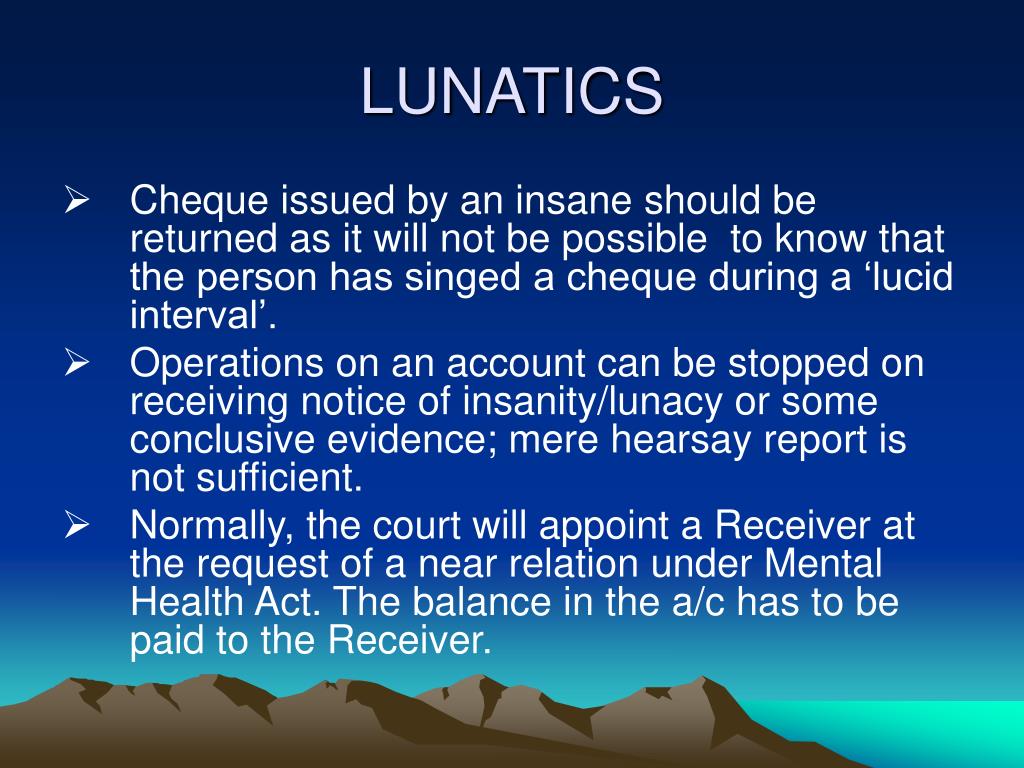 LUNATICS

➢ Cheque issued by an insane should be returned as it will not be possible to know that the person has singed a cheque during a ‘lucid interval’.

➢ Operations on an account can be stopped on receiving notice of insanity/lunacy or some conclusive evidence; mere hearsay report is not sufficient.

➢ Normally, the court will appoint a Receiver at the request of a near relation under Mental Health Act. The balance in the a/c has to be paid to the Receiver.